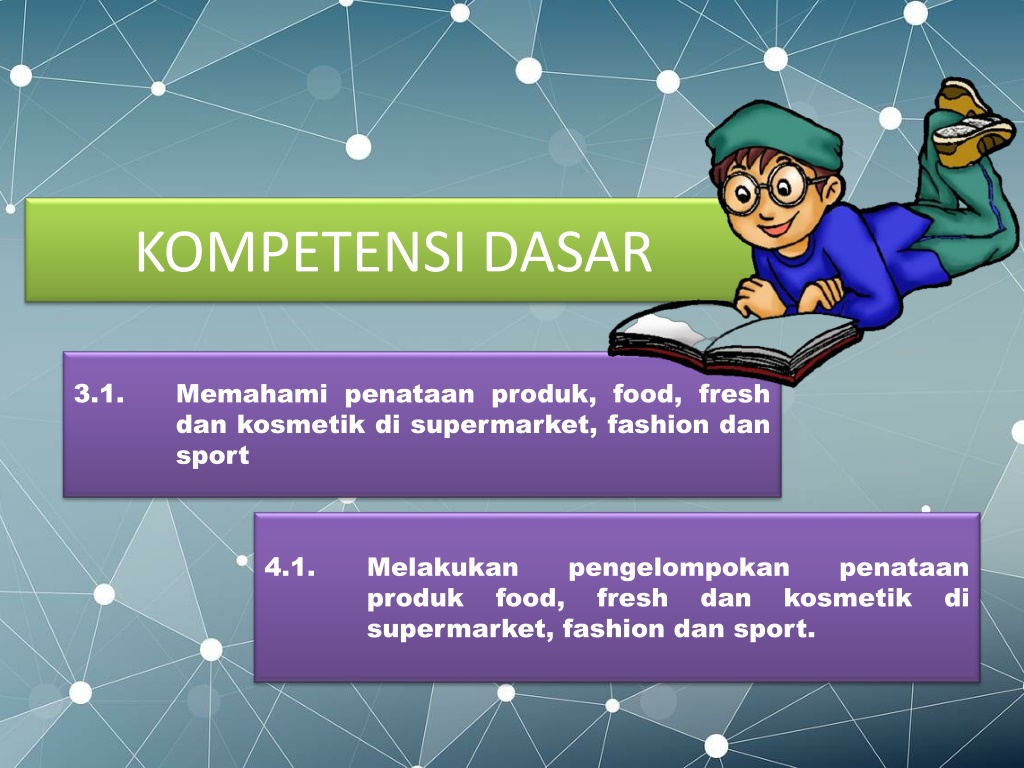 KOMPETENSI DASAR

3.1. Memahami penataan produk, food, fresh dan kosmetik di supermarket, fashion dan sport

4.1. Melakukan pengelompokan penataan produk food, fresh dan kosmetik di supermarket, fashion dan sport.